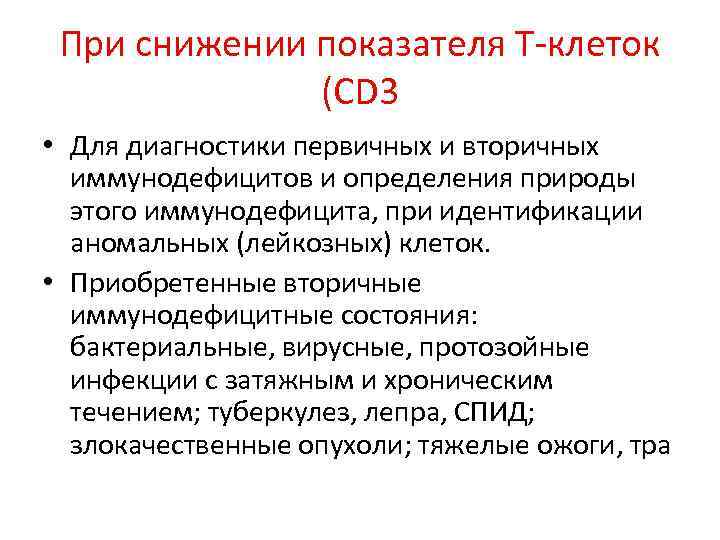 При снижении показателя Т-клеток (CD3

• Для диагностики первичных и вторичных иммунодефицитов и определения природы этого иммунодефицита, при идентификации аномальных (лейкозных) клеток.

• Приобретенные вторичные иммунодефицитные состояния: бактериальные, вирусные, протозойные инфекции с затяжным и хроническим течением; туберкулез, лепра, СПИД; злокачественные опухоли; тяжелые ожоги, тра